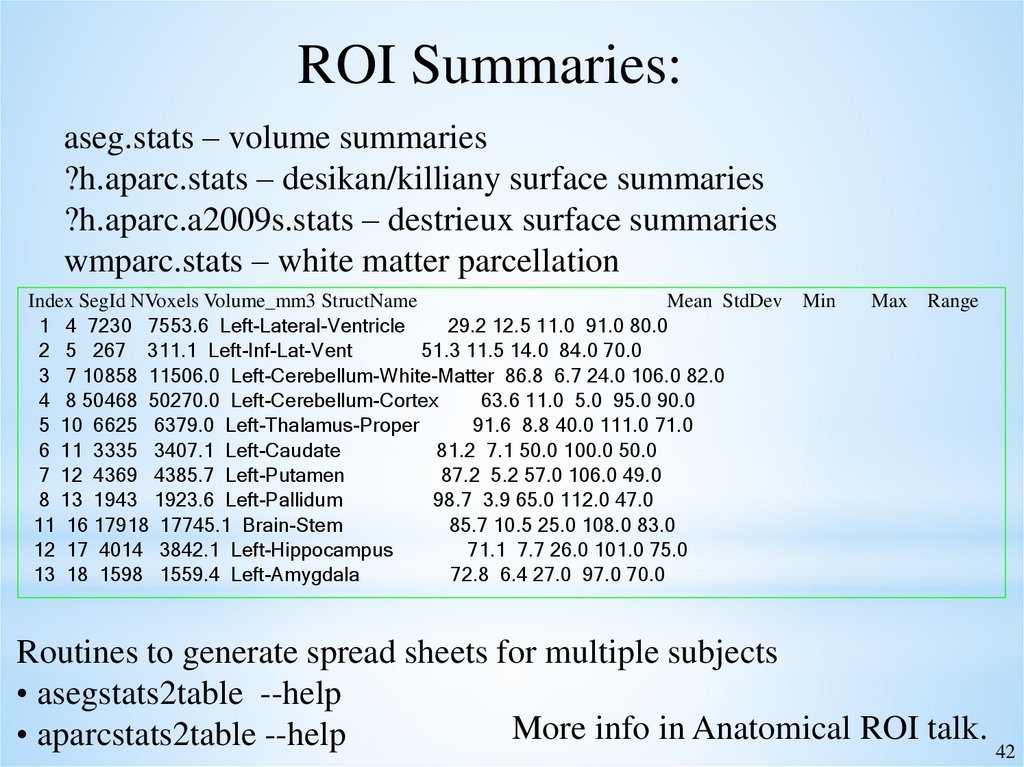 ROI Summaries:

aseg.stats – volume summaries
?h.aparc.stats – desikan/killiany surface summaries
?h.aparc.a2009s.stats – destrieux surface summaries
wmparc.stats – white matter parcellation

| Index | SegId | NVoxels | Volume_mm3 | StructName | Mean | StdDev | Min | Max | Range |
|---|---|---|---|---|---|---|---|---|---|
| 1 | 4 | 7230 | 7553.6 | Left-Lateral-Ventricle | 29.2 | 12.5 | 11.0 | 91.0 | 80.0 |
| 2 | 5 | 267 | 311.1 | Left-Inf-Lat-Vent | 51.3 | 11.5 | 14.0 | 84.0 | 70.0 |
| 3 | 7 | 10858 | 11506.0 | Left-Cerebellum-White-Matter | 86.8 | 6.7 | 24.0 | 106.0 | 82.0 |
| 4 | 8 | 50468 | 50270.0 | Left-Cerebellum-Cortex | 63.6 | 11.0 | 5.0 | 95.0 | 90.0 |
| 5 | 10 | 6625 | 6379.0 | Left-Thalamus-Proper | 91.6 | 8.8 | 40.0 | 111.0 | 71.0 |
| 6 | 11 | 3335 | 3407.1 | Left-Caudate | 81.2 | 7.1 | 50.0 | 100.0 | 50.0 |
| 7 | 12 | 4369 | 4385.7 | Left-Putamen | 87.2 | 5.2 | 57.0 | 106.0 | 49.0 |
| 8 | 13 | 1943 | 1923.6 | Left-Pallidum | 98.7 | 3.9 | 65.0 | 112.0 | 47.0 |
| 11 | 16 | 17918 | 17745.1 | Brain-Stem | 85.7 | 10.5 | 25.0 | 108.0 | 83.0 |
| 12 | 17 | 4014 | 3842.1 | Left-Hippocampus | 71.1 | 7.7 | 26.0 | 101.0 | 75.0 |
| 13 | 18 | 1598 | 1559.4 | Left-Amygdala | 72.8 | 6.4 | 27.0 | 97.0 | 70.0 |

Routines to generate spread sheets for multiple subjects
• asegstats2table --help
• aparcstats2table --help

More info in Anatomical ROI talk.

42